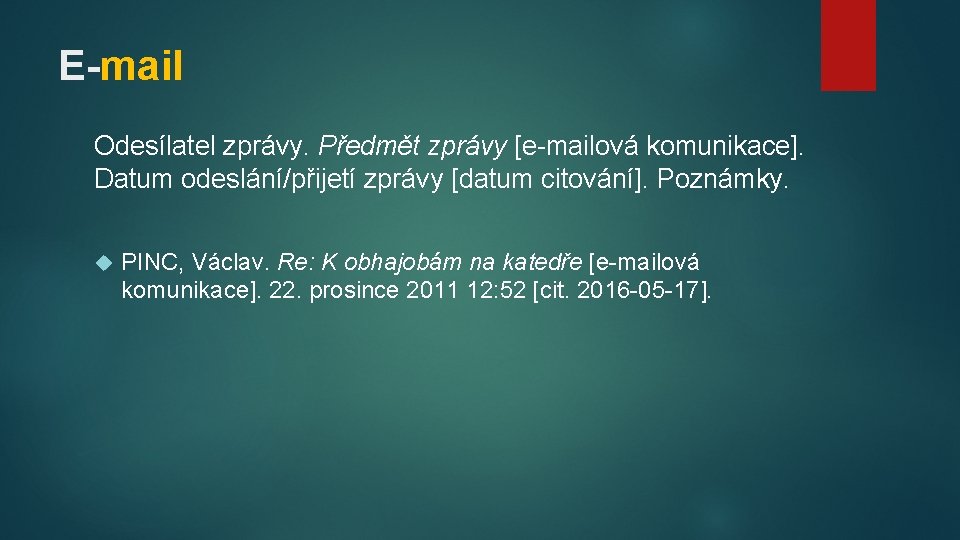 E-mail

Odesílatel zprávy. Předmět zprávy [e-mailová komunikace]. Datum odeslání/přijetí zprávy [datum citování]. Poznámky.

PINC, Václav. Re: K obhajobám na katedře [e-mailová komunikace]. 22. prosince 2011 12:52 [cit. 2016-05-17].